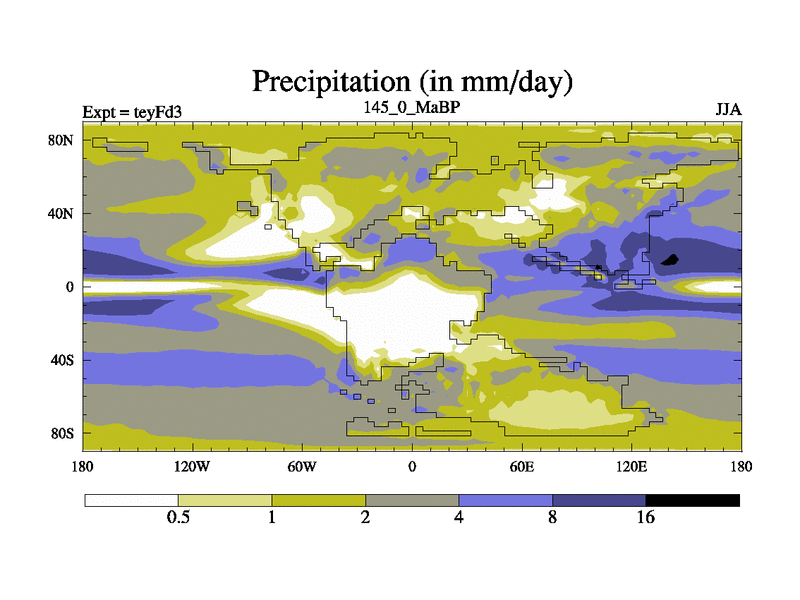 Precipitation (in mm/day)

Expt = teyFd3
145_0_MaBP
JJA

80N
40N
0
40S
80S

180
120W
60W
0
60E
120E
180

0.5
1
2
4
8
16